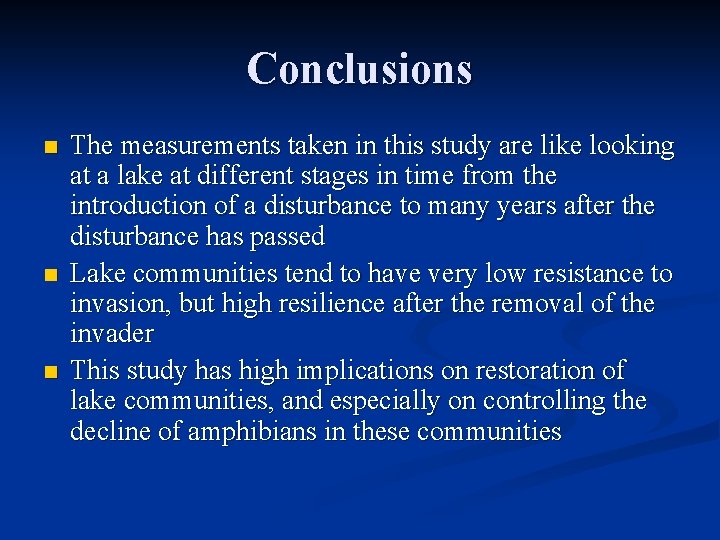 Conclusions

- The measurements taken in this study are like looking at a lake at different stages in time from the introduction of a disturbance to many years after the disturbance has passed
- Lake communities tend to have very low resistance to invasion, but high resilience after the removal of the invader
- This study has high implications on restoration of lake communities, and especially on controlling the decline of amphibians in these communities